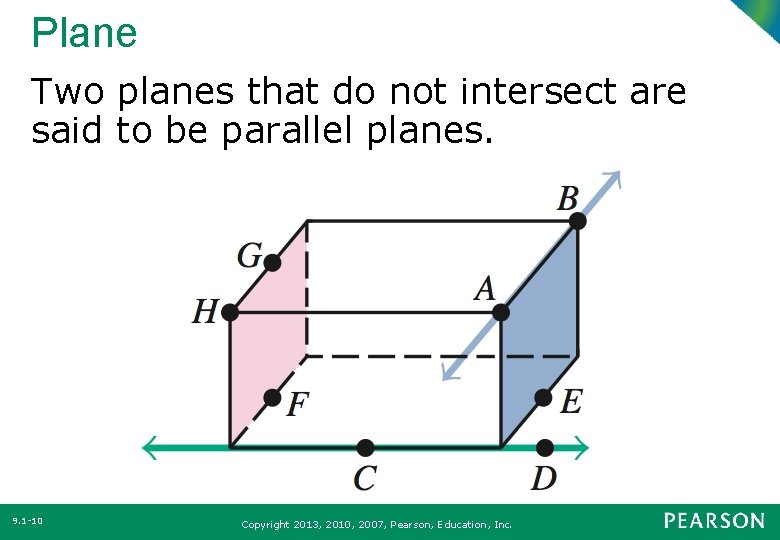 Plane

Two planes that do not intersect are said to be parallel planes.

B
G
A
H
F
E
C
D

9.1-10

Copyright 2013, 2010, 2007, Pearson, Education, Inc.

PEARSON